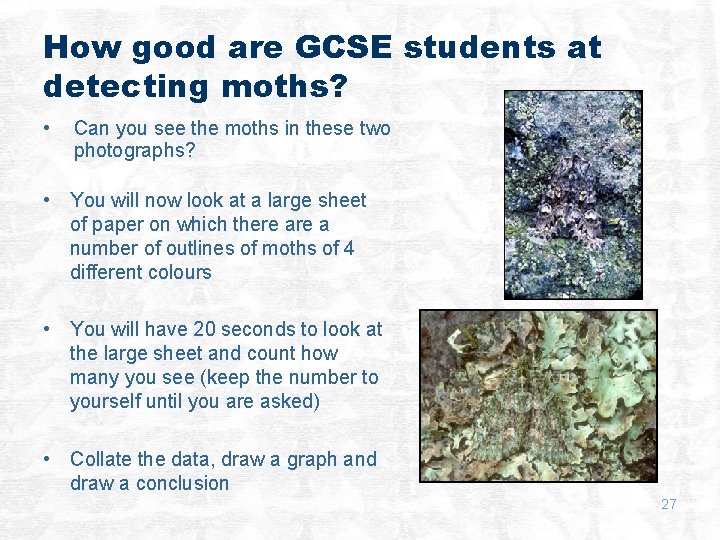 How good are GCSE students at detecting moths?

• Can you see the moths in these two photographs?

• You will now look at a large sheet of paper on which there are a number of outlines of moths of 4 different colours

• You will have 20 seconds to look at the large sheet and count how many you see (keep the number to yourself until you are asked)

• Collate the data, draw a graph and draw a conclusion

27